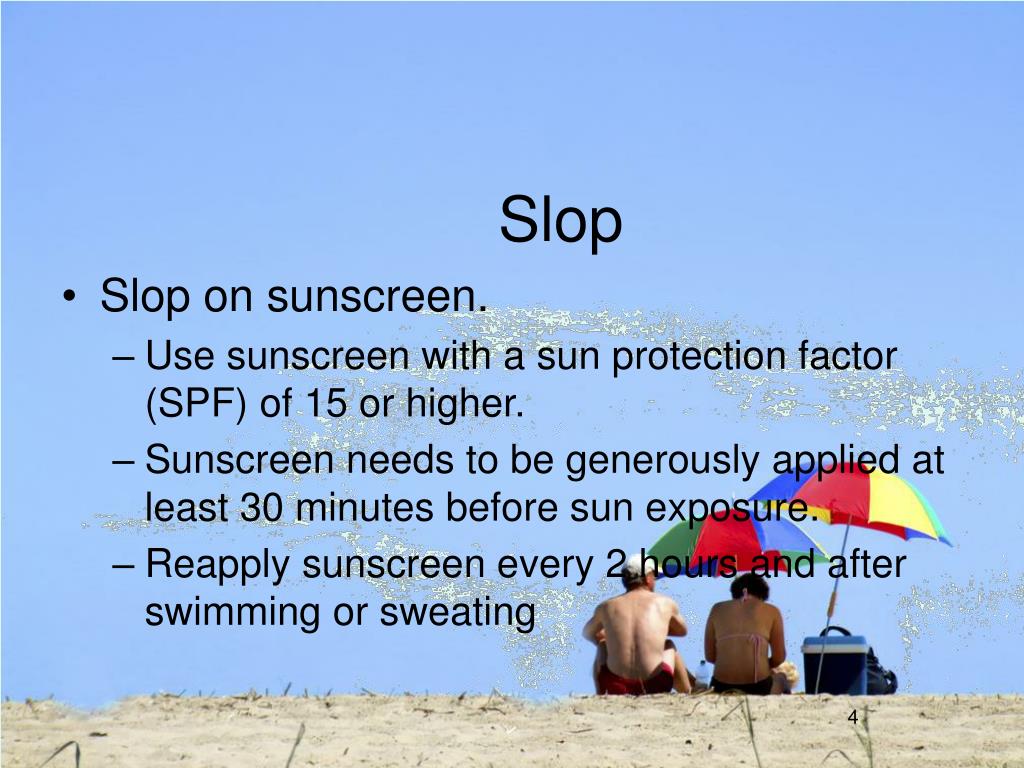 Slop

• Slop on sunscreen.
– Use sunscreen with a sun protection factor (SPF) of 15 or higher.
– Sunscreen needs to be generously applied at least 30 minutes before sun exposure.
– Reapply sunscreen every 2 hours and after swimming or sweating

4